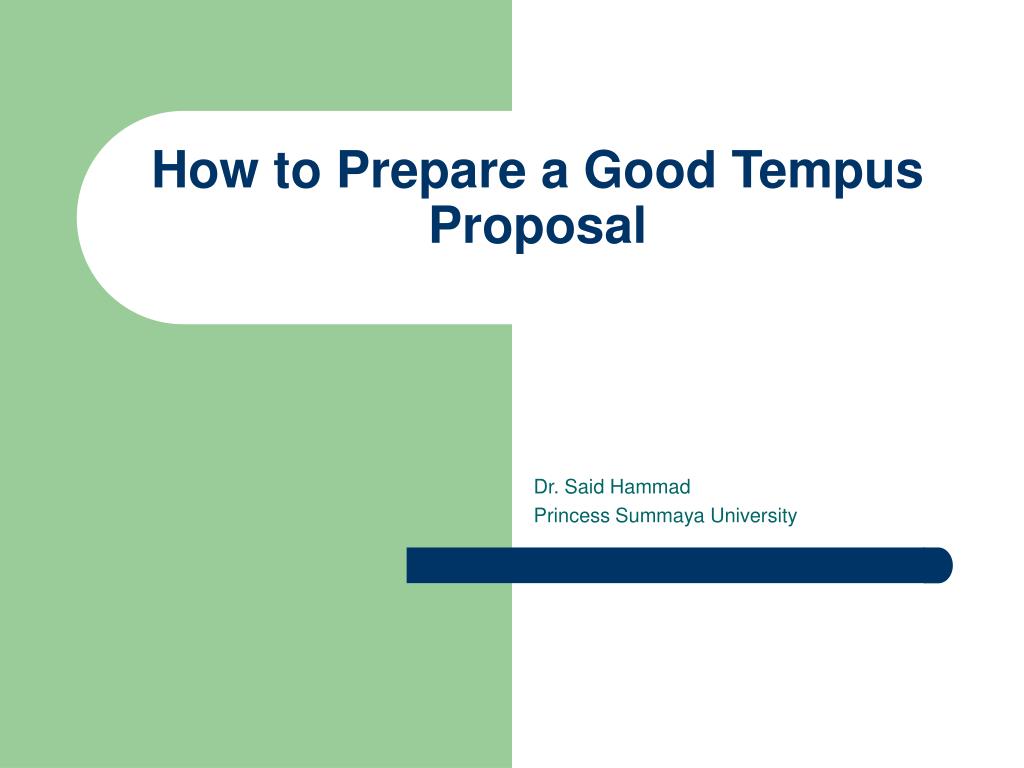 How to Prepare a Good Tempus Proposal

Dr. Said Hammad
Princess Summaya University